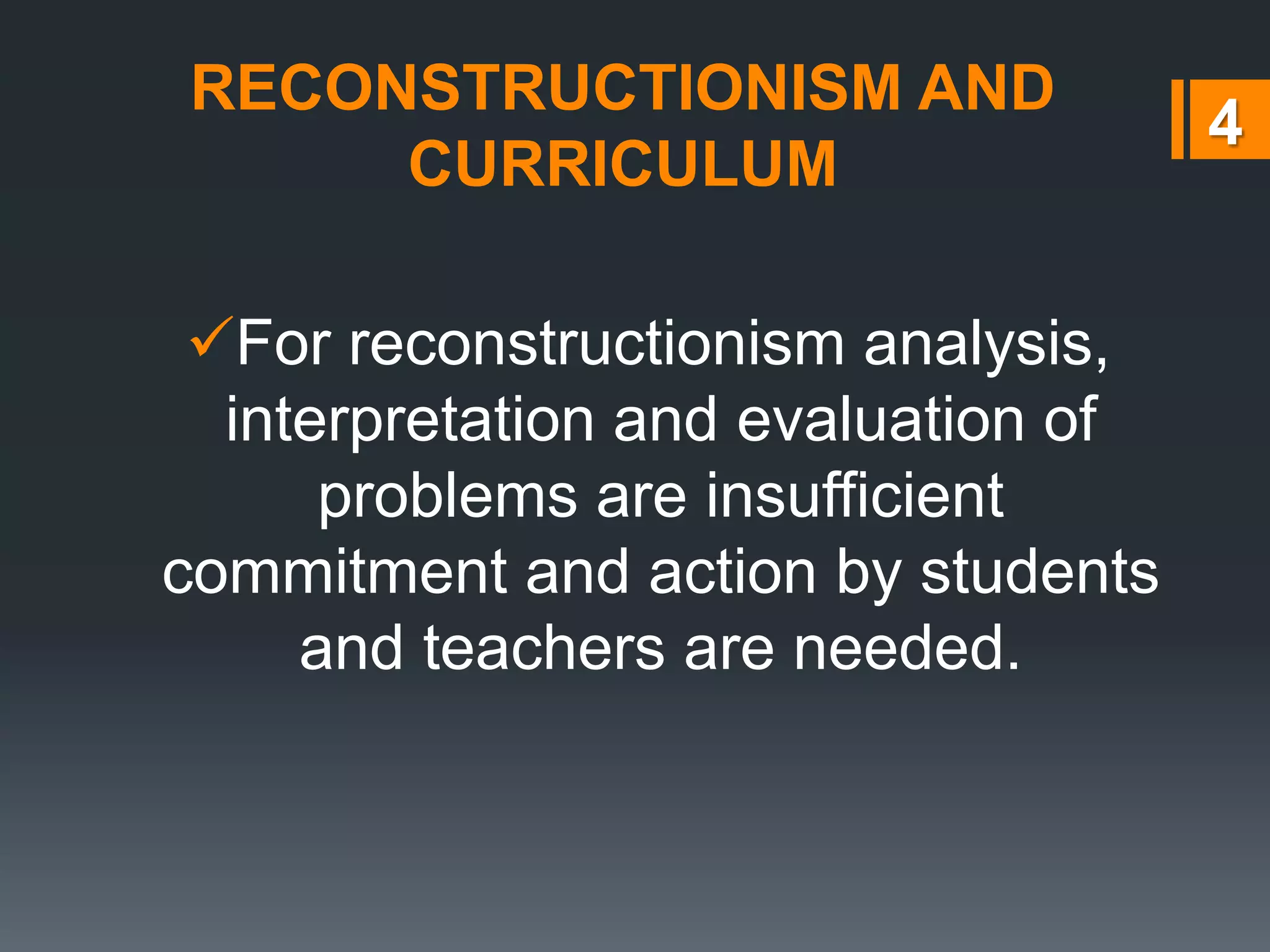 RECONSTRUCTIONISM AND CURRICULUM

4

✓For reconstructionism analysis, interpretation and evaluation of problems are insufficient commitment and action by students and teachers are needed.